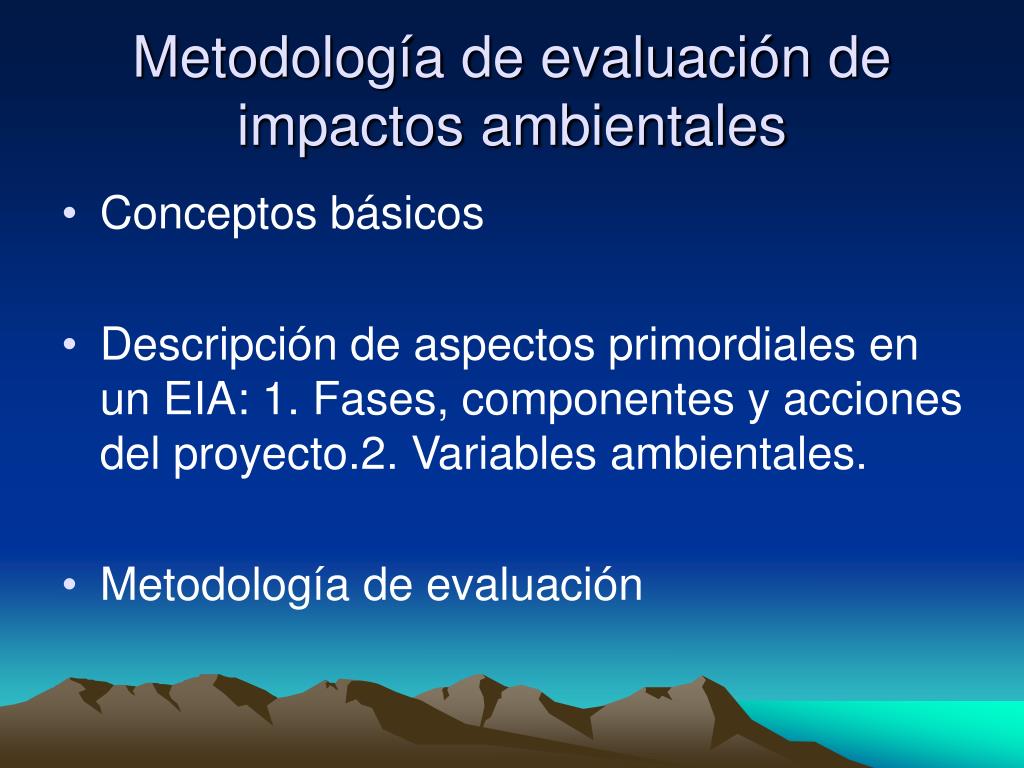 Metodología de evaluación de impactos ambientales

• Conceptos básicos

• Descripción de aspectos primordiales en un EIA: 1. Fases, componentes y acciones del proyecto.2. Variables ambientales.

• Metodología de evaluación